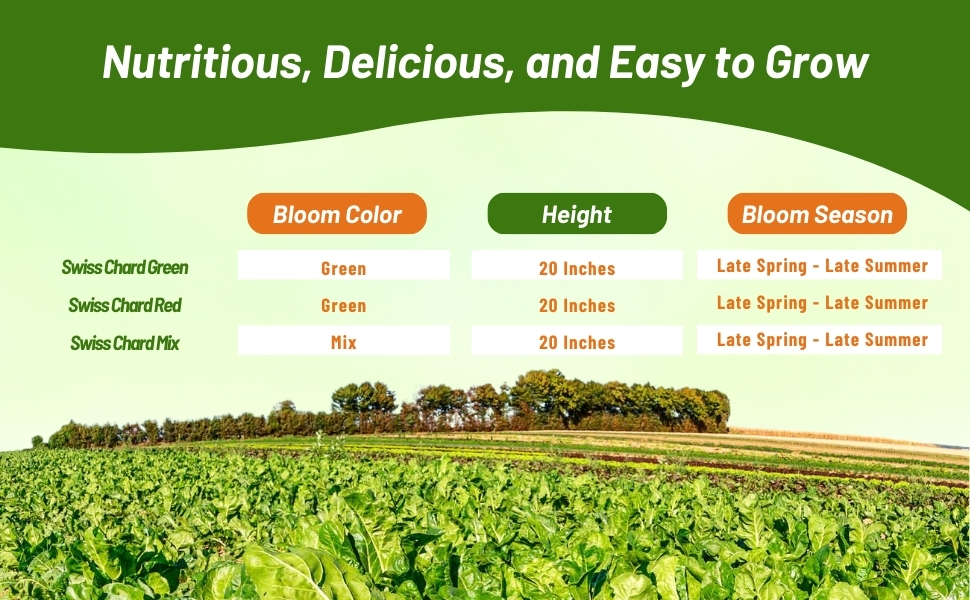 Nutritious, Delicious, and Easy to Grow

| | Bloom Color | Height | Bloom Season |
|---|---|---|---|
| Swiss Chard Green | Green | 20 Inches | Late Spring - Late Summer |
| Swiss Chard Red | Green | 20 Inches | Late Spring - Late Summer |
| Swiss Chard Mix | Mix | 20 Inches | Late Spring - Late Summer |